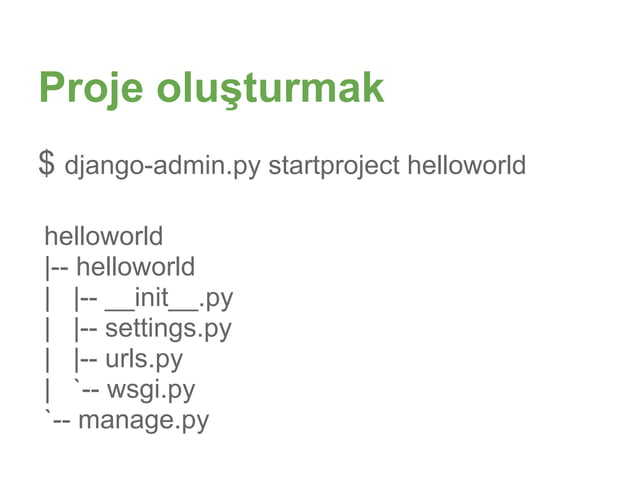 Proje oluşturmak

$ django-admin.py startproject helloworld

helloworld
|-- helloworld
|   |-- __init__.py
|   |-- settings.py
|   |-- urls.py
|   `-- wsgi.py
`-- manage.py